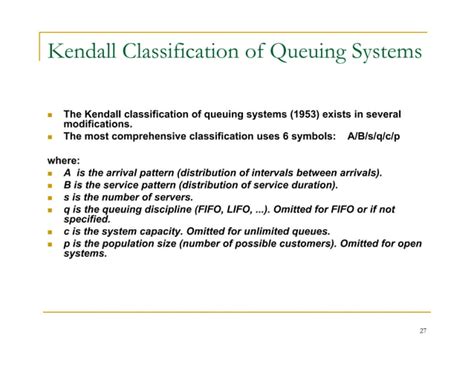 Kendall Classification of Queuing Systems

- The Kendall classification of queuing systems (1953) exists in several modifications.
- The most comprehensive classification uses 6 symbols: A/B/s/q/c/p

where:
- A is the arrival pattern (distribution of intervals between arrivals).
- B is the service pattern (distribution of service duration).
- s is the number of servers.
- q is the queuing discipline (FIFO, LIFO, ...). Omitted for FIFO or if not specified.
- c is the system capacity. Omitted for unlimited queues.
- p is the population size (number of possible customers). Omitted for open systems.

27